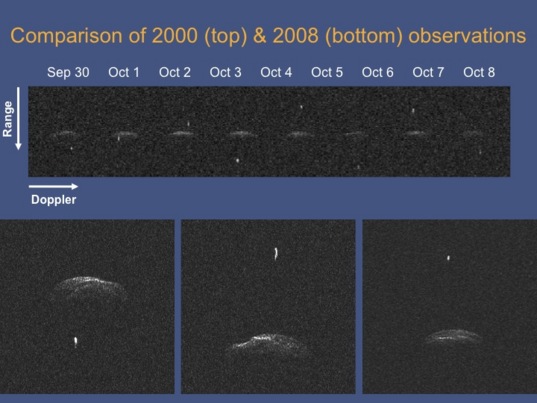 Comparison of 2000 (top) & 2008 (bottom) observations

Sep 30 Oct 1 Oct 2 Oct 3 Oct 4 Oct 5 Oct 6 Oct 7 Oct 8

Range

Doppler